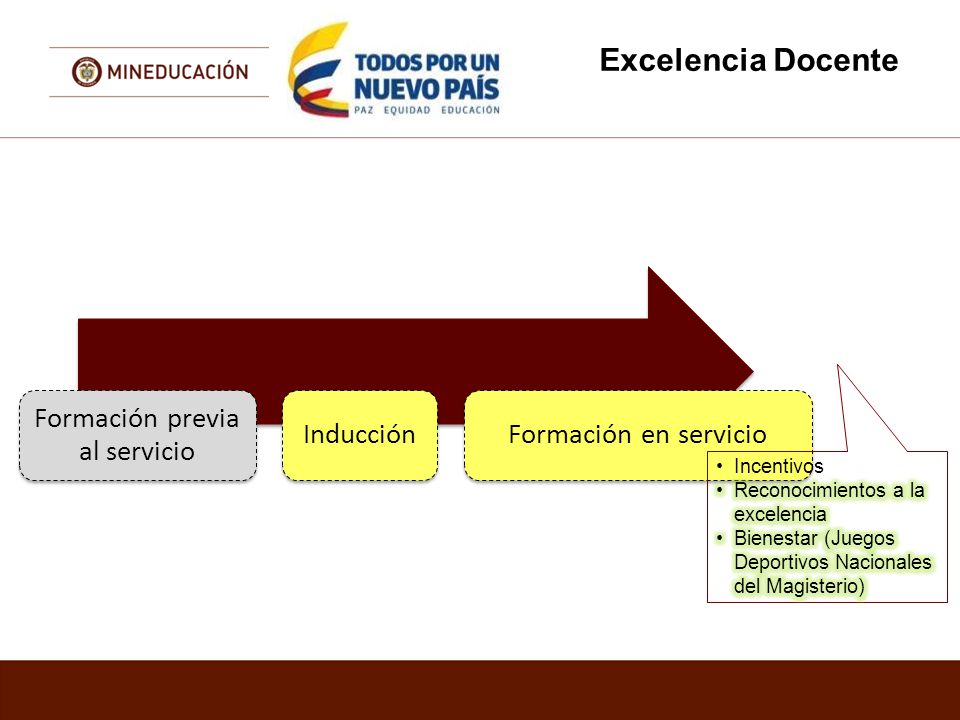 MINEDUCACIÓN

TODOS POR UN NUEVO PAÍS
PAZ EQUIDAD EDUCACIÓN

Excelencia Docente

Formación previa al servicio

Inducción

Formación en servicio

• Incentivos
• Reconocimientos a la excelencia
• Bienestar (Juegos Deportivos Nacionales del Magisterio)